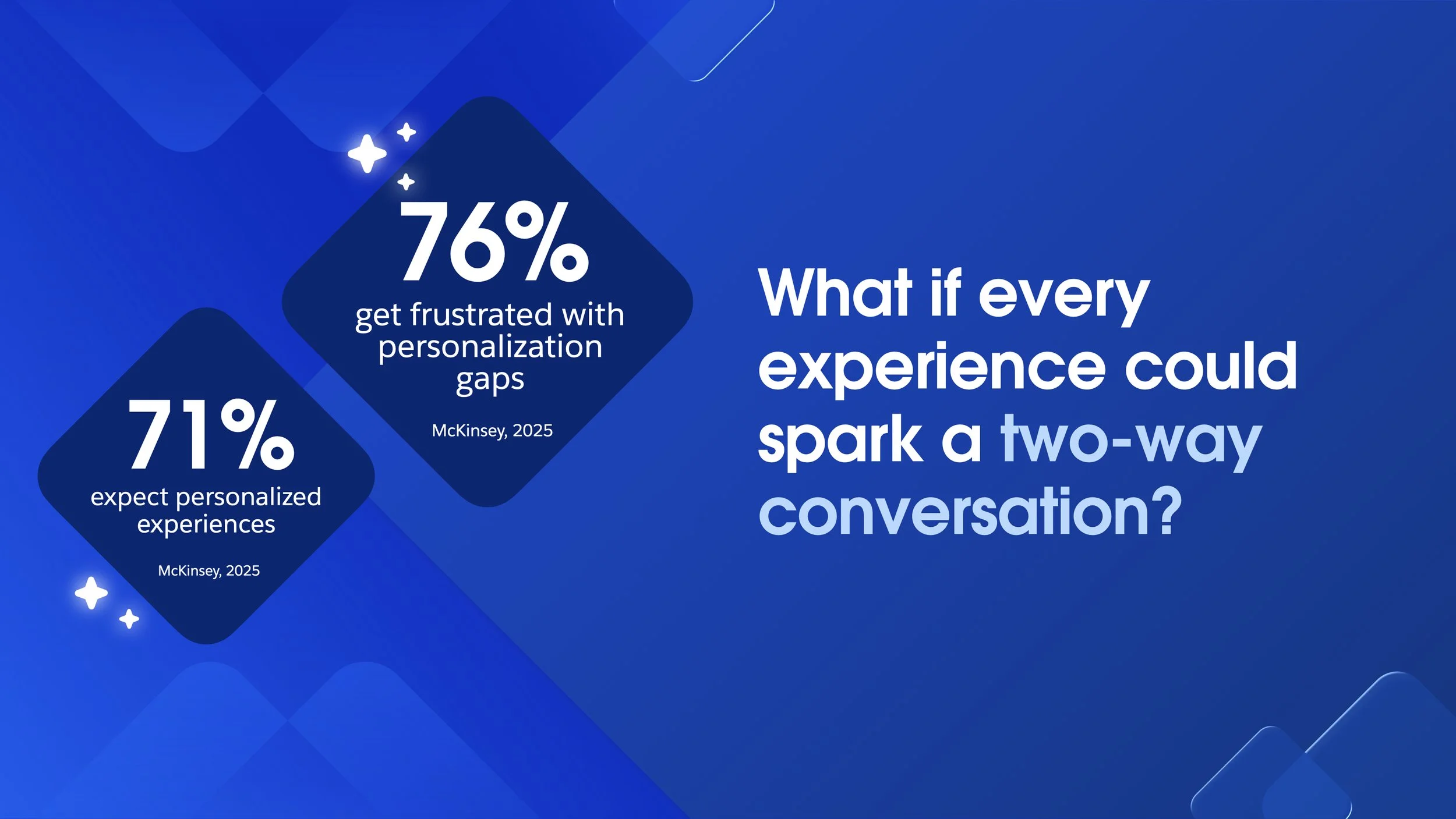 76%
get frustrated with personalization gaps

McKinsey, 2025

71%
expect personalized experiences

McKinsey, 2025

What if every experience could spark a two-way conversation?